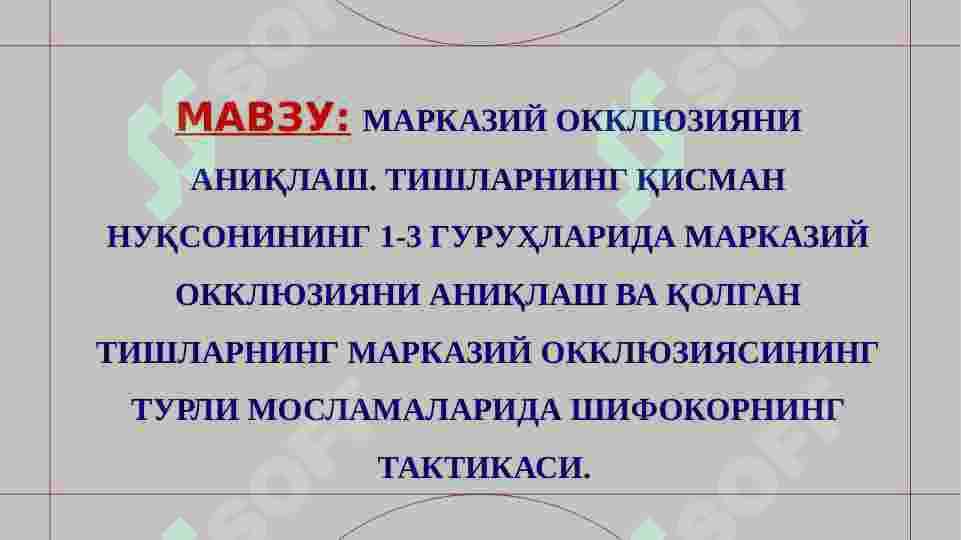 МАВЗУ: МАРКАЗИЙ ОККЛЮЗИЯНИ АНИҚЛАШ. ТИШЛАРНИНГ ҚИСМАН НУҚСОНИНИНГ 1-3 ГУРУҲЛАРИДА МАРКАЗИЙ ОККЛЮЗИЯНИ АНИҚЛАШ ВА ҚОЛГАН ТИШЛАРНИНГ МАРКАЗИЙ ОККЛЮЗИЯСИНИНГ ТУРЛИ МОСЛАМАЛАРИДА ШИФОКОРНИНГ ТАКТИКАСИ.